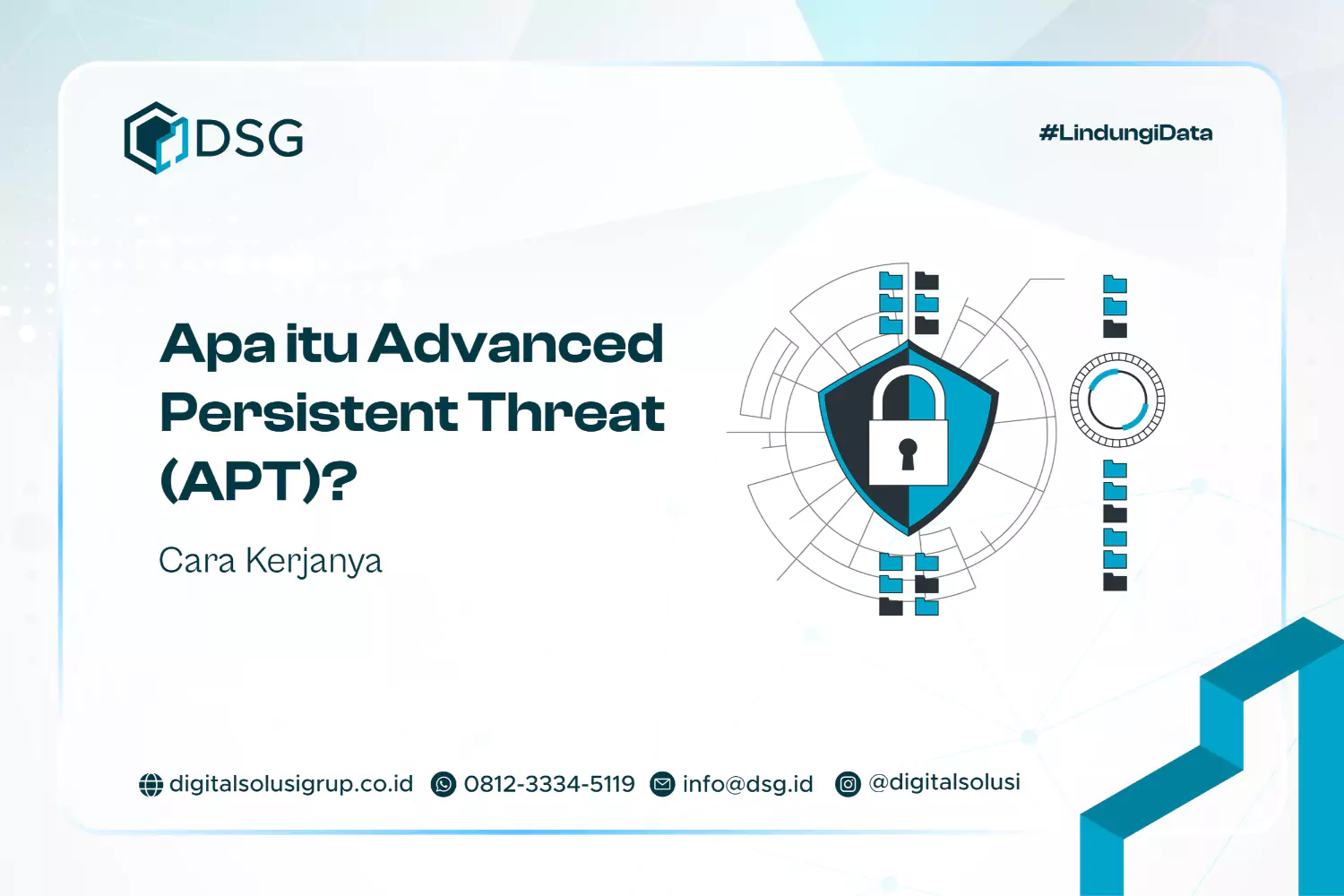 DSG

#LindungiData

Apa itu Advanced Persistent Threat (APT)?

Cara Kerjanya

digitalsolusigrup.co.id 0812-3334-5119 info@dsg.id @digitalsolusi